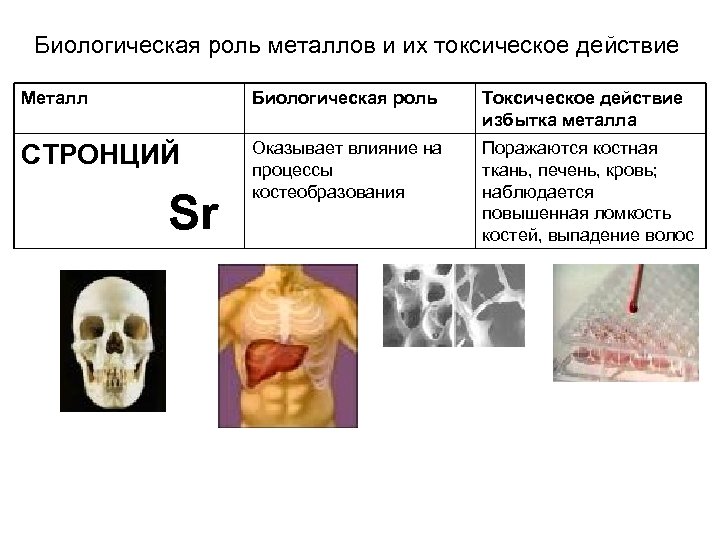 Биологическая роль металлов и их токсическое действие

| Металл | Биологическая роль | Токсическое действие избытка металла |
|---|---|---|
| СТРОНЦИЙ Sr | Оказывает влияние на процессы костеобразования | Поражаются костная ткань, печень, кровь; наблюдается повышенная ломкость костей, выпадение волос |